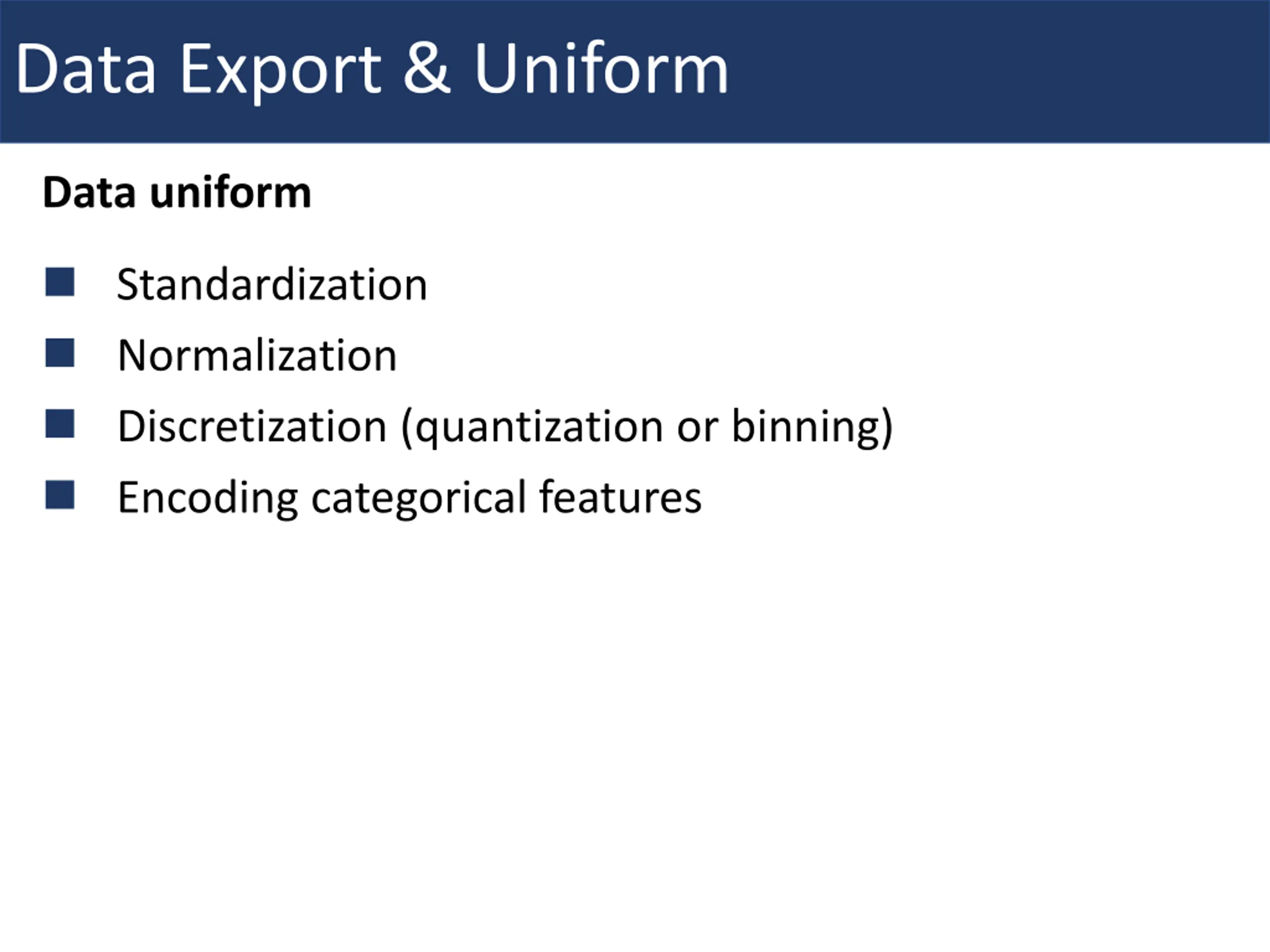 Data Export & Uniform

Data uniform

- Standardization
- Normalization
- Discretization (quantization or binning)
- Encoding categorical features